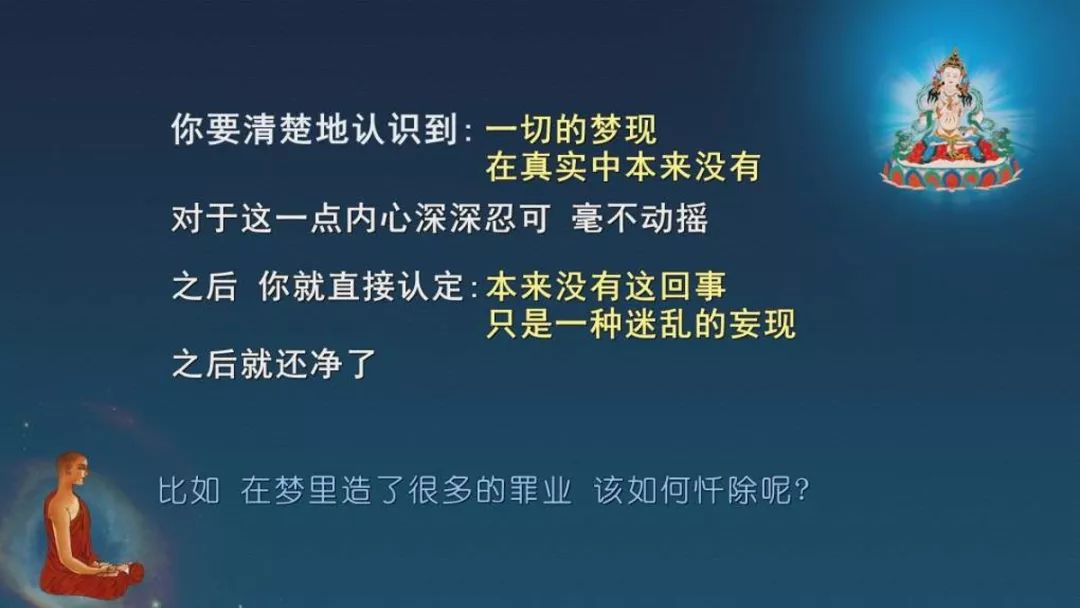 你要清楚地认识到：一切的梦现
在真实中本来没有
对于这一点内心深深忍可 毫不动摇

之后 你就直接认定：本来没有这回事
只是一种迷乱的妄现
之后就还净了

比如 在梦里造了很多的罪业 该如何忏除呢？